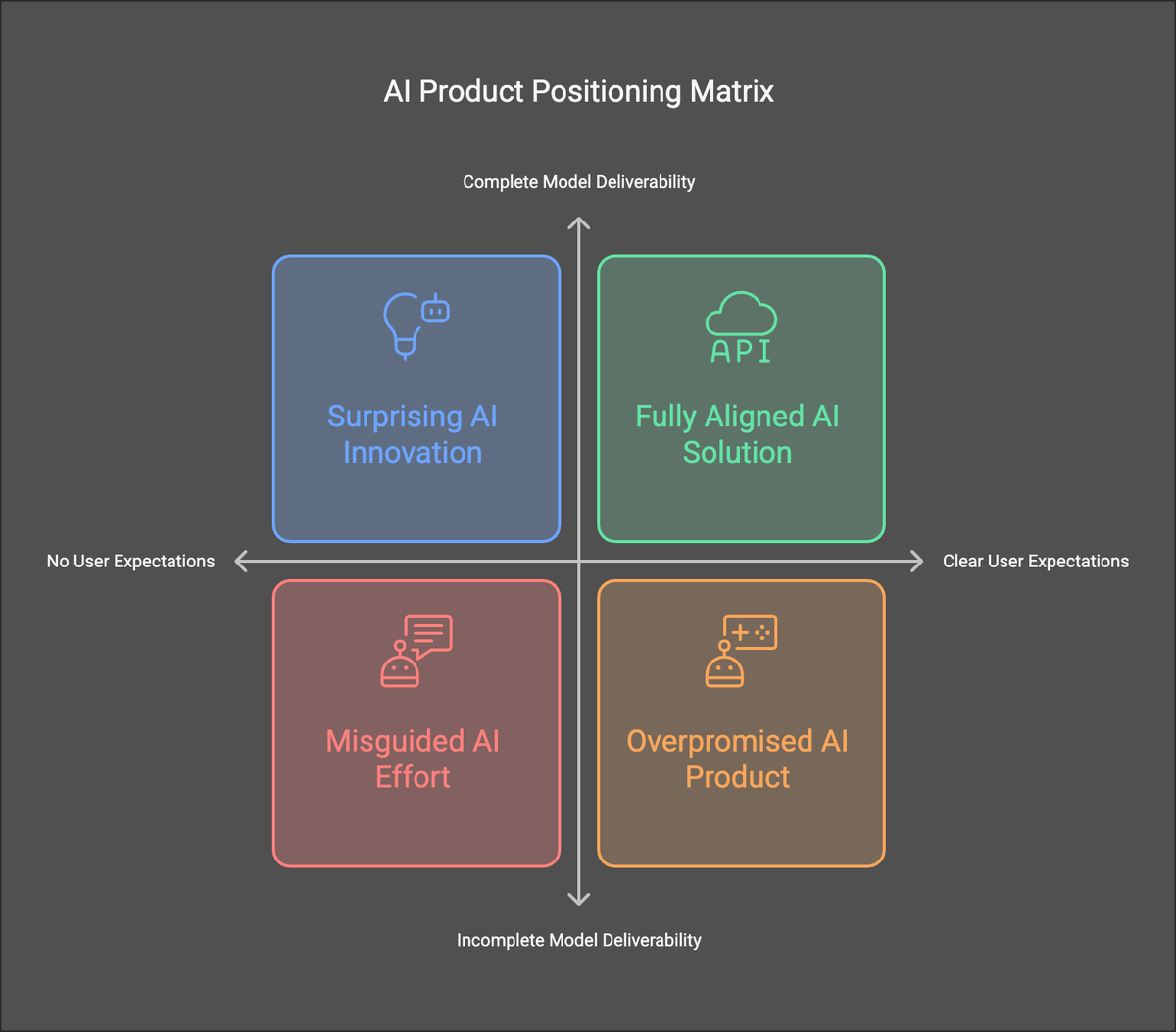 AI Product Positioning Matrix

Complete Model Deliverability

Surprising AI Innovation

API

Fully Aligned AI Solution

No User Expectations

Clear User Expectations

Misguided AI Effort

Overpromised AI Product

Incomplete Model Deliverability